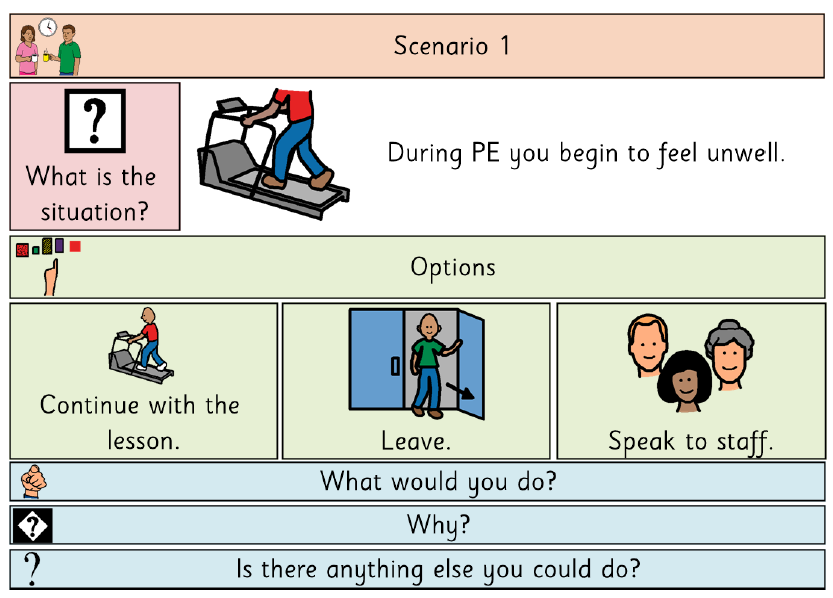 Scenario 1

?

What is the situation?

During PE you begin to feel unwell.

Options

Continue with the lesson.

Leave.

Speak to staff.

What would you do?

?

Why?

?

Is there anything else you could do?